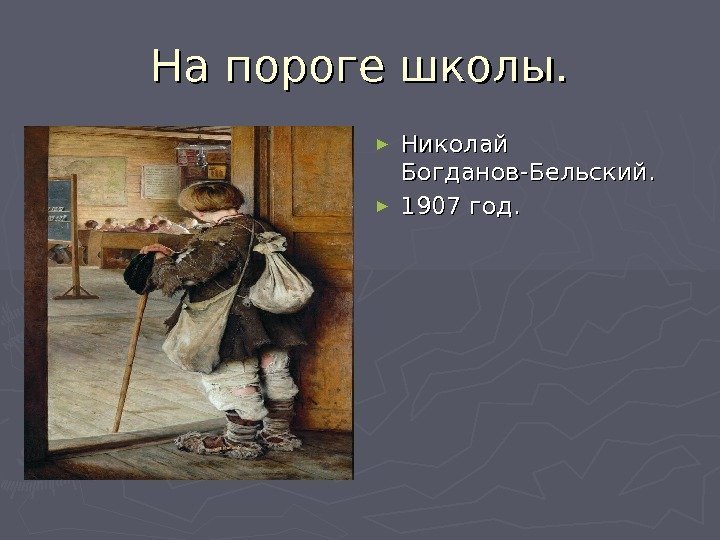 На пороге школы.

► Николай Богданов-Бельский.
► 1907 год.